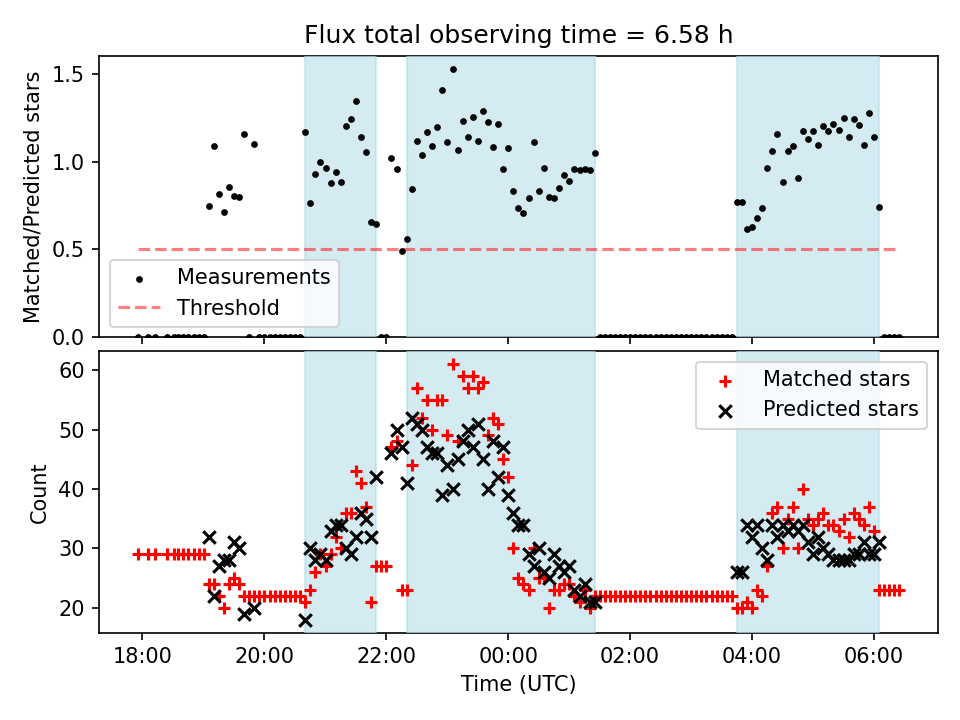 Flux total observing time = 6.58 h

Matched/Predicted stars

1.5
1.0
0.5
0.0

Measurements
Threshold

Count

60
50
40
30
20

Matched stars
Predicted stars

18:00
20:00
22:00
00:00
02:00
04:00
06:00

Time (UTC)